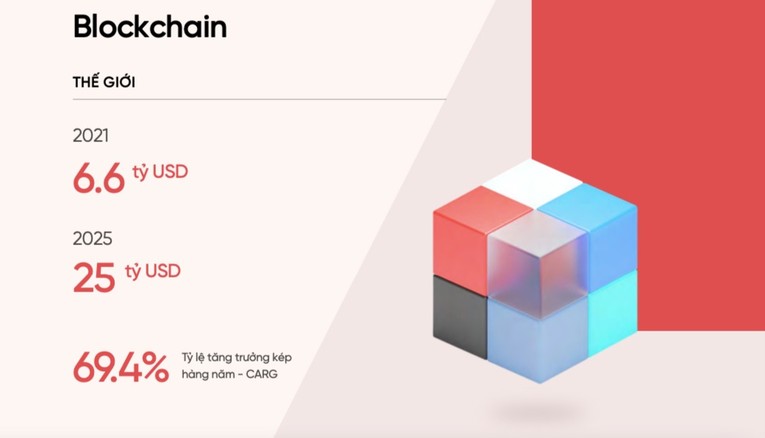 Blockchain

THẾ GIỚI

2021

6.6 tỷ USD

2025

25 tỷ USD

69.4% Tỷ lệ tăng trưởng kép hàng năm - CARG